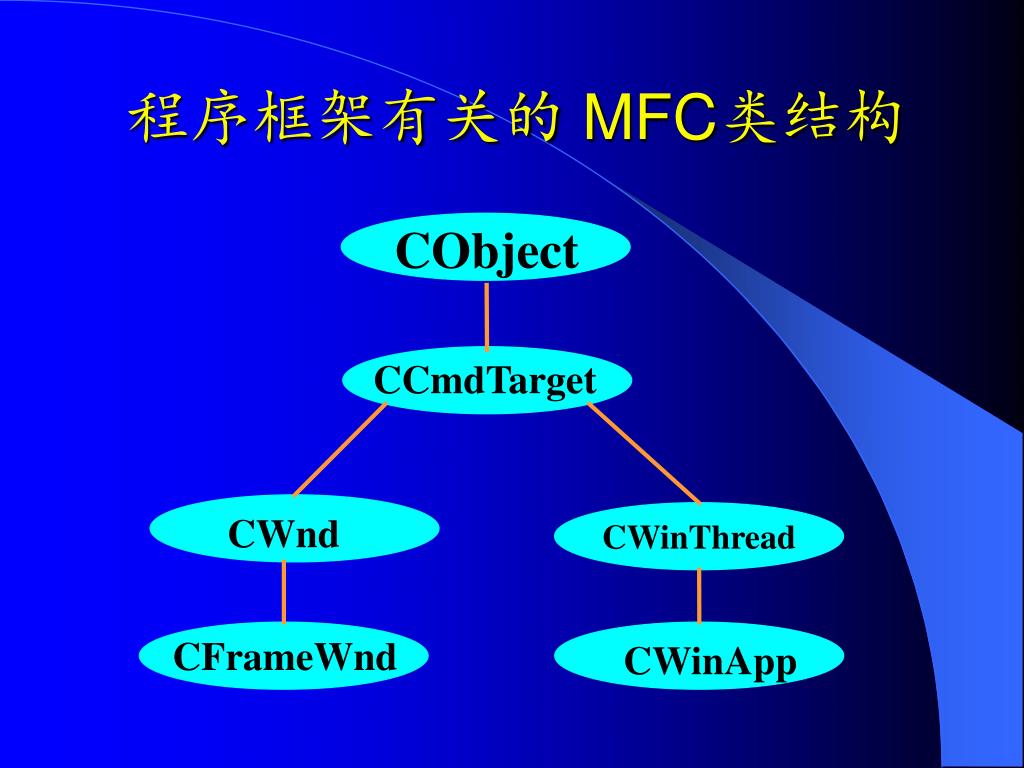 程序框架有关的 MFC类结构

CObject

CCmdTarget

CWnd

CWinThread

CFrameWnd

CWinApp